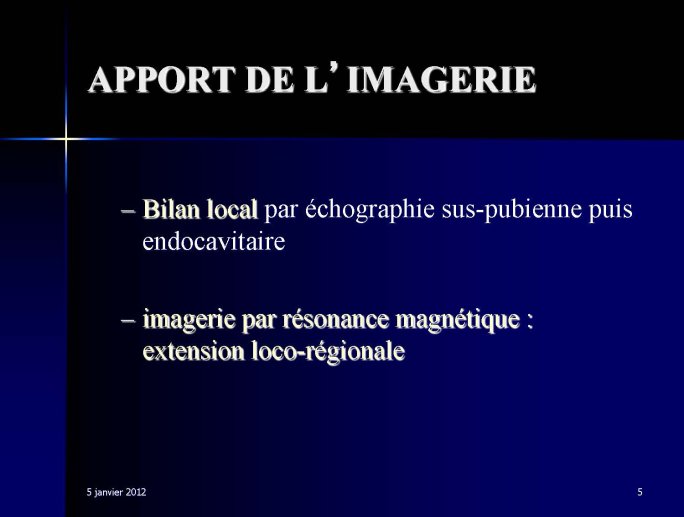 APPORT DE L’IMAGERIE

– Bilan local par échographie sus-pubienne puis endocavitaire

– imagerie par résonance magnétique : extension loco-régionale

5 janvier 2012

5